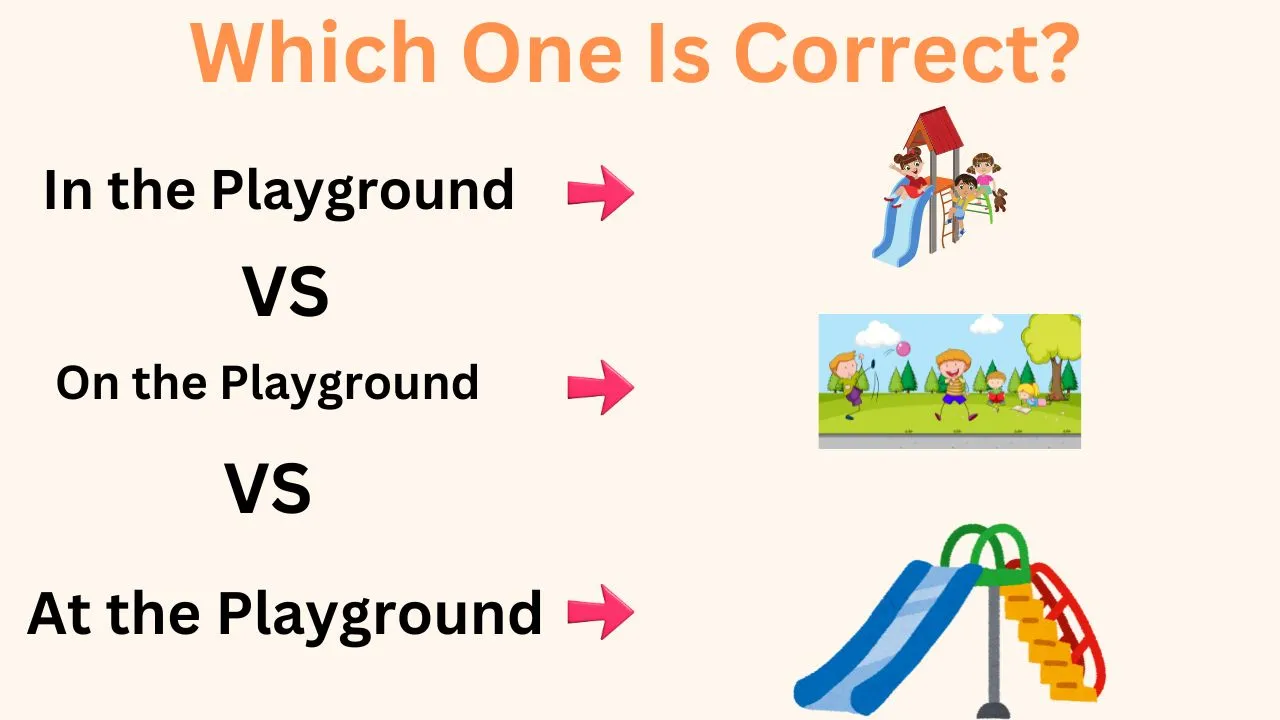 Which One Is Correct?

In the Playground

VS

On the Playground

VS

At the Playground